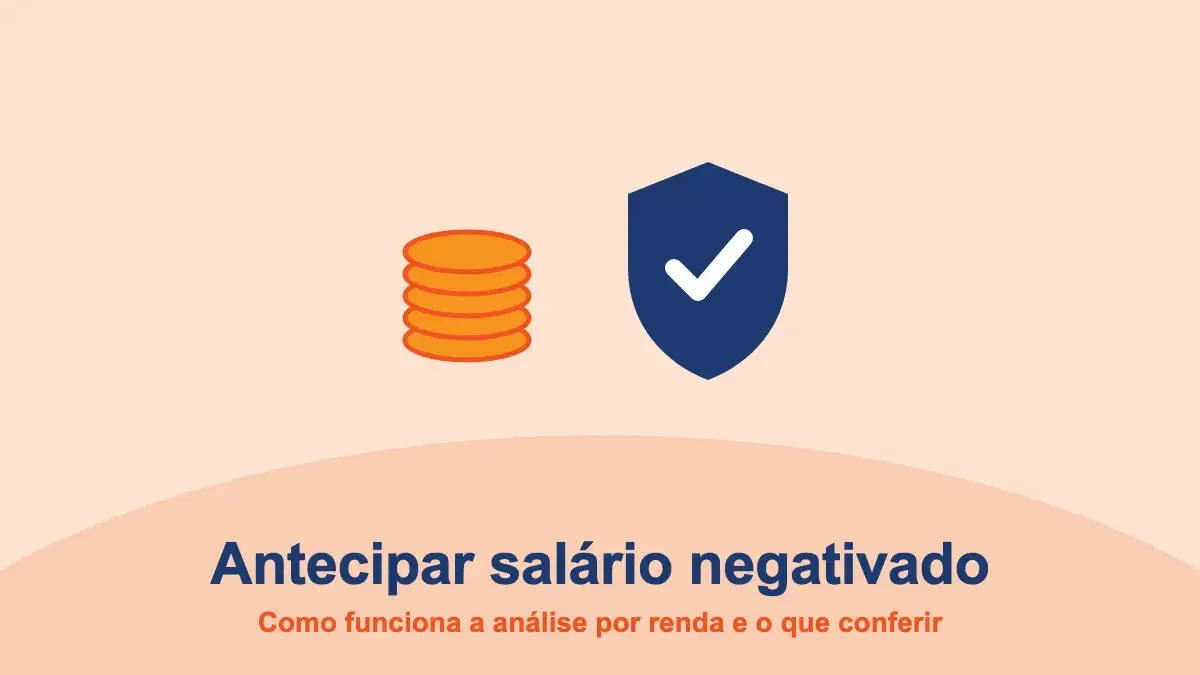 Antecipar salário negativado

Como funciona a análise por renda e o que conferir